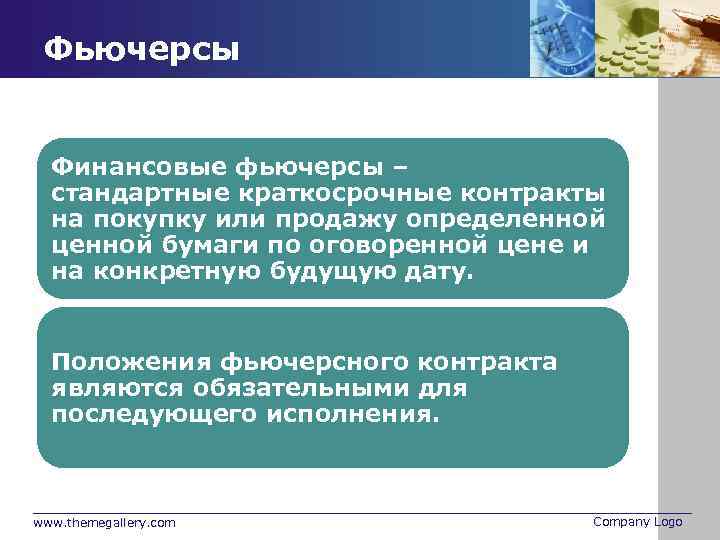 Фьючерсы

Финансовые фьючерсы – стандартные краткосрочные контракты на покупку или продажу определенной ценной бумаги по оговоренной цене и на конкретную будущую дату.

Положения фьючерсного контракта являются обязательными для последующего исполнения.

www.themegallery.com

Company Logo